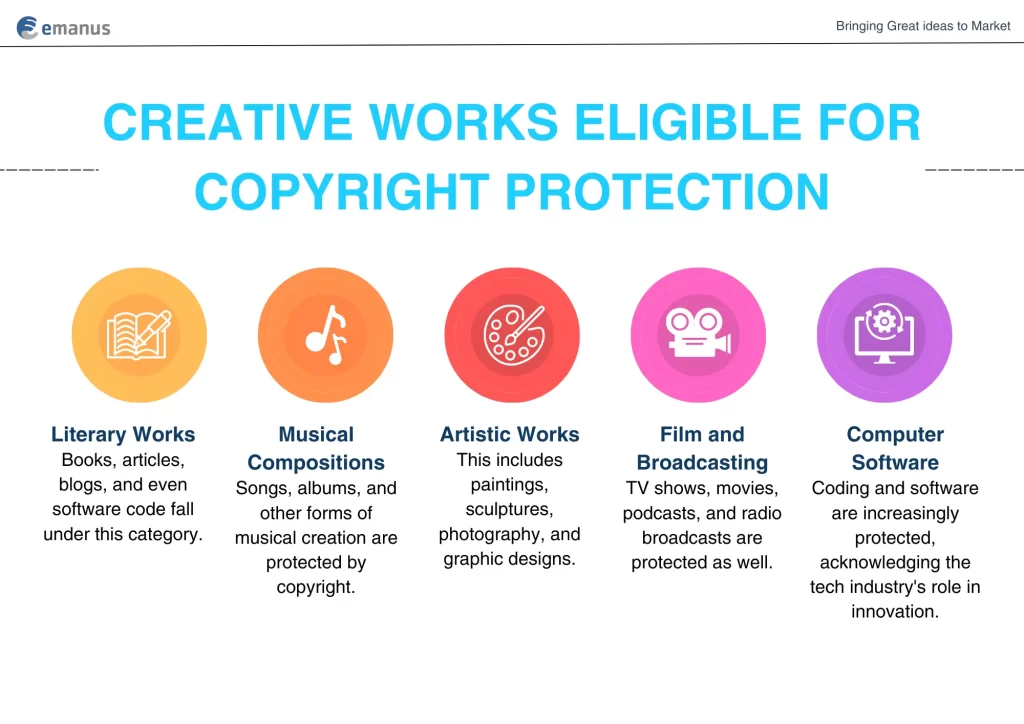 emanus

Bringing Great ideas to Market

CREATIVE WORKS ELIGIBLE FOR COPYRIGHT PROTECTION

Literary Works
Books, articles, blogs, and even software code fall under this category.

Musical Compositions
Songs, albums, and other forms of musical creation are protected by copyright.

Artistic Works
This includes paintings, sculptures, photography, and graphic designs.

Film and Broadcasting
TV shows, movies, podcasts, and radio broadcasts are protected as well.

Computer Software
Coding and software are increasingly protected, acknowledging the tech industry's role in innovation.